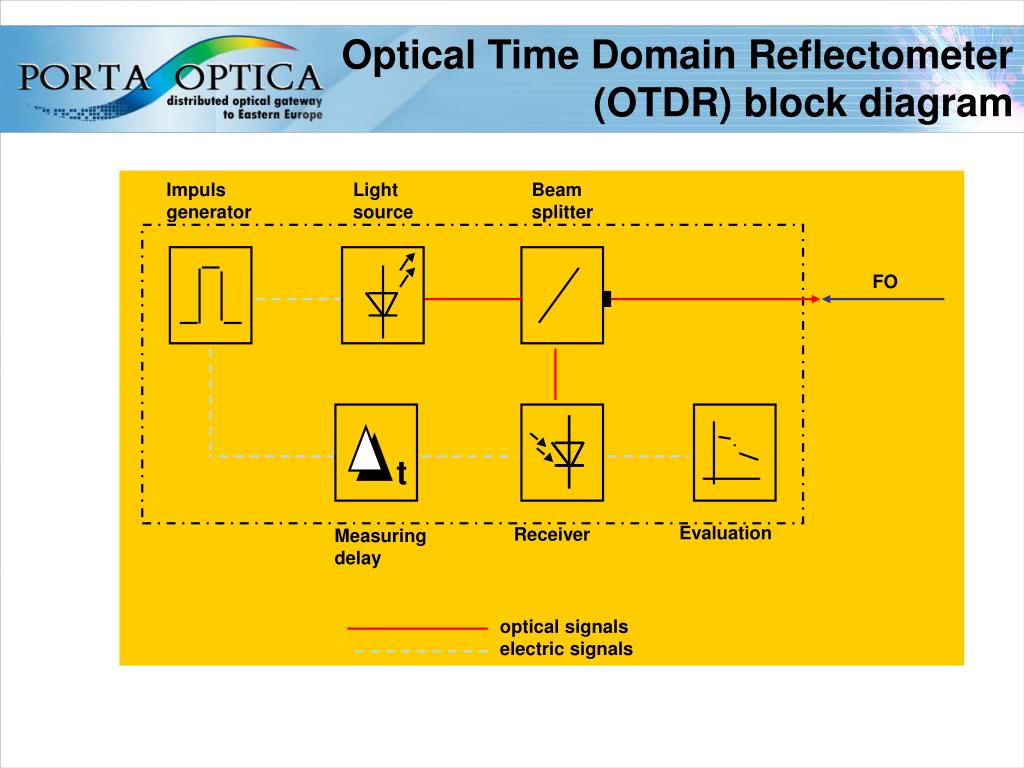 PORTA OPTICA
distributed optical gateway to Eastern Europe

Optical Time Domain Reflectometer (OTDR) block diagram

Impuls generator

Light source

Beam splitter

FO

t

Measuring delay

Receiver

Evaluation

optical signals
electric signals